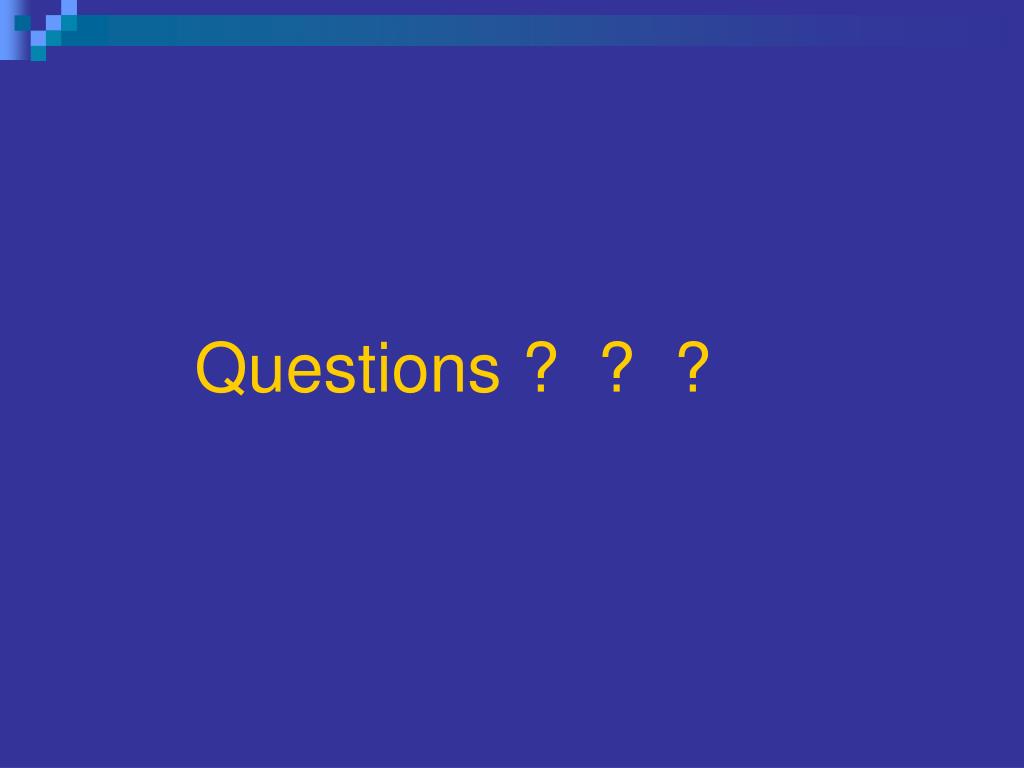 Questions ? ? ?